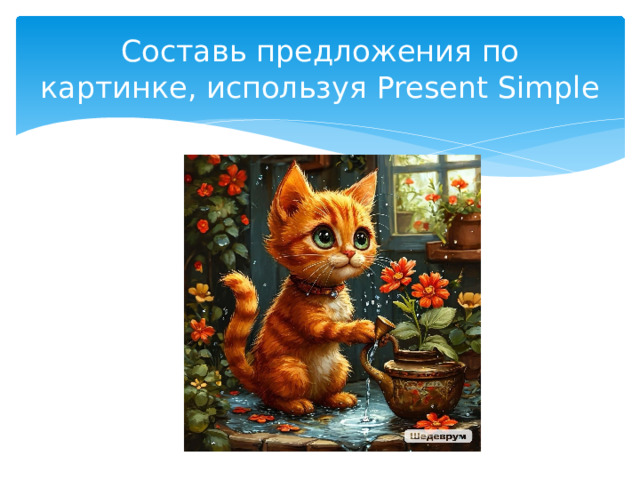 Составь предложения по картинке, используя Present Simple

Шедеврум